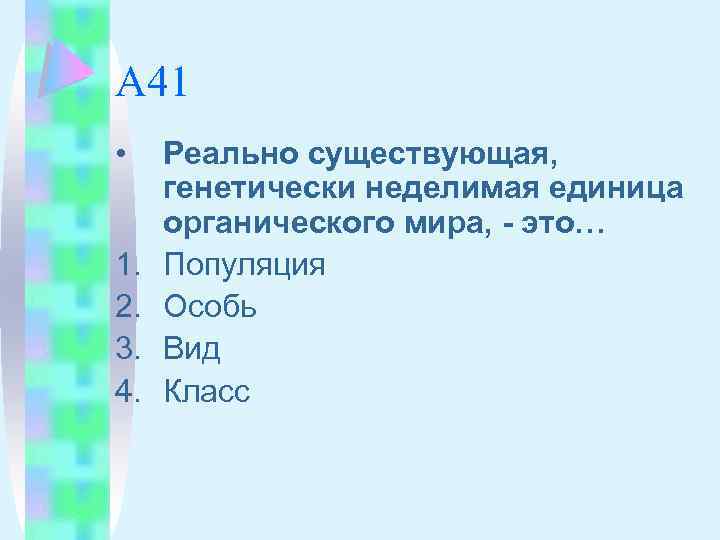 А41

• Реально существующая, генетически неделимая единица органического мира, - это…

1. Популяция
2. Особь
3. Вид
4. Класс